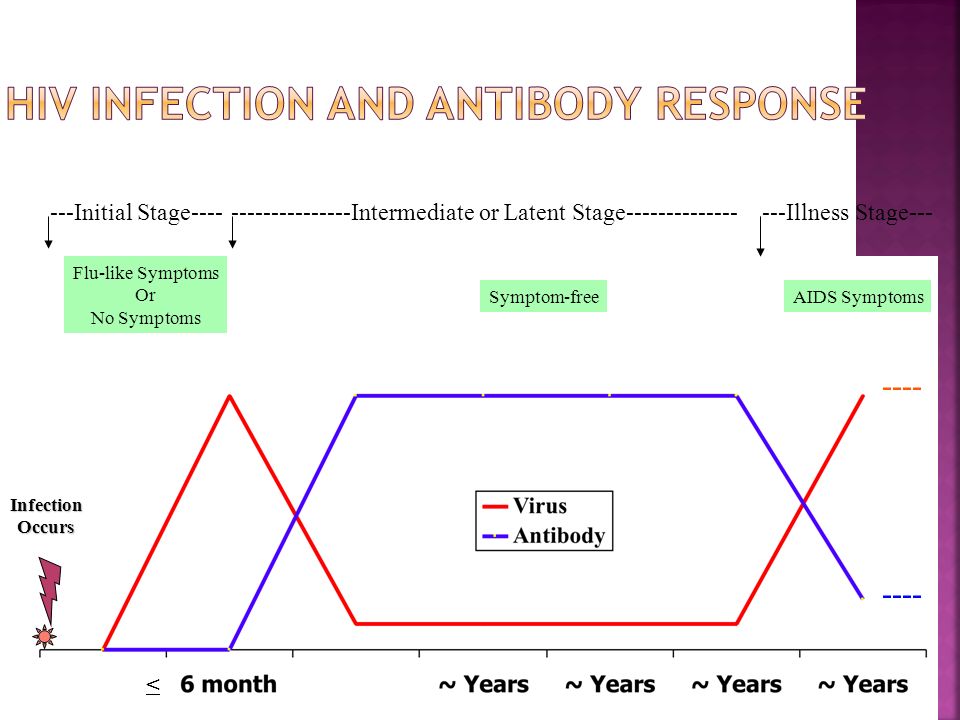 HIV INFECTION AND ANTIBODY RESPONSE

---Initial Stage---- ---------------Intermediate or Latent Stage-------------- ---Illness Stage---

Flu-like Symptoms
Or
No Symptoms

Symptom-free

AIDS Symptoms

Infection Occurs

Virus
Antibody

----

----

$\leq$ 6 month

~ Years

~ Years

~ Years

~ Years